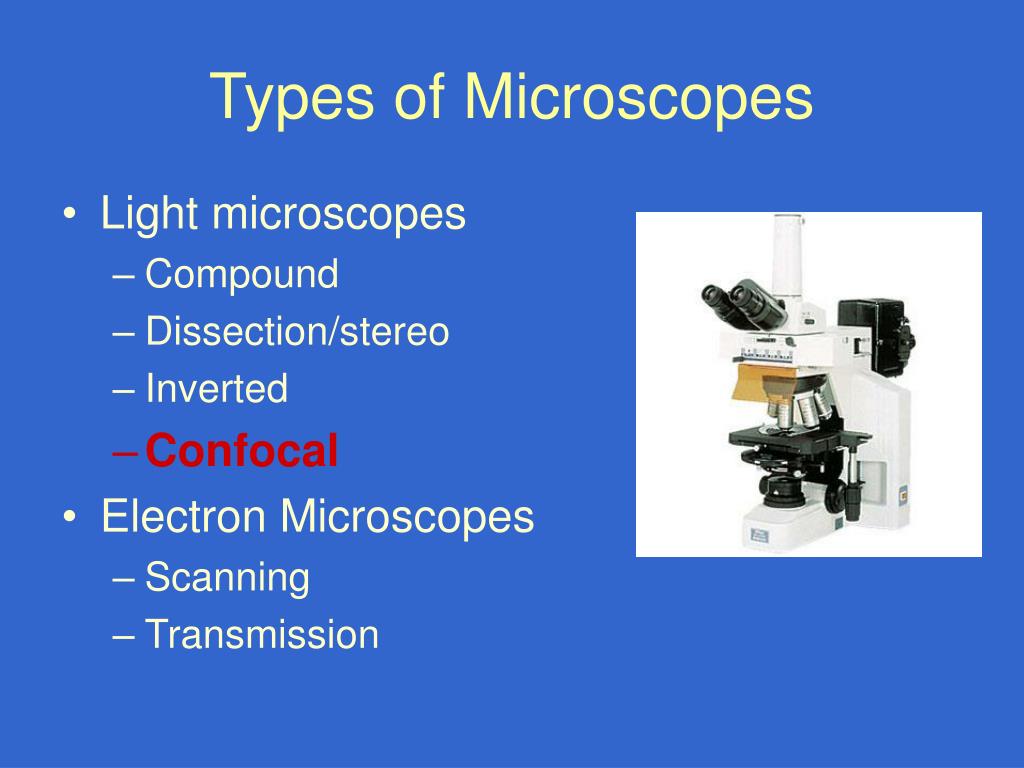 Types of Microscopes

• Light microscopes
– Compound
– Dissection/stereo
– Inverted
– Confocal
• Electron Microscopes
– Scanning
– Transmission